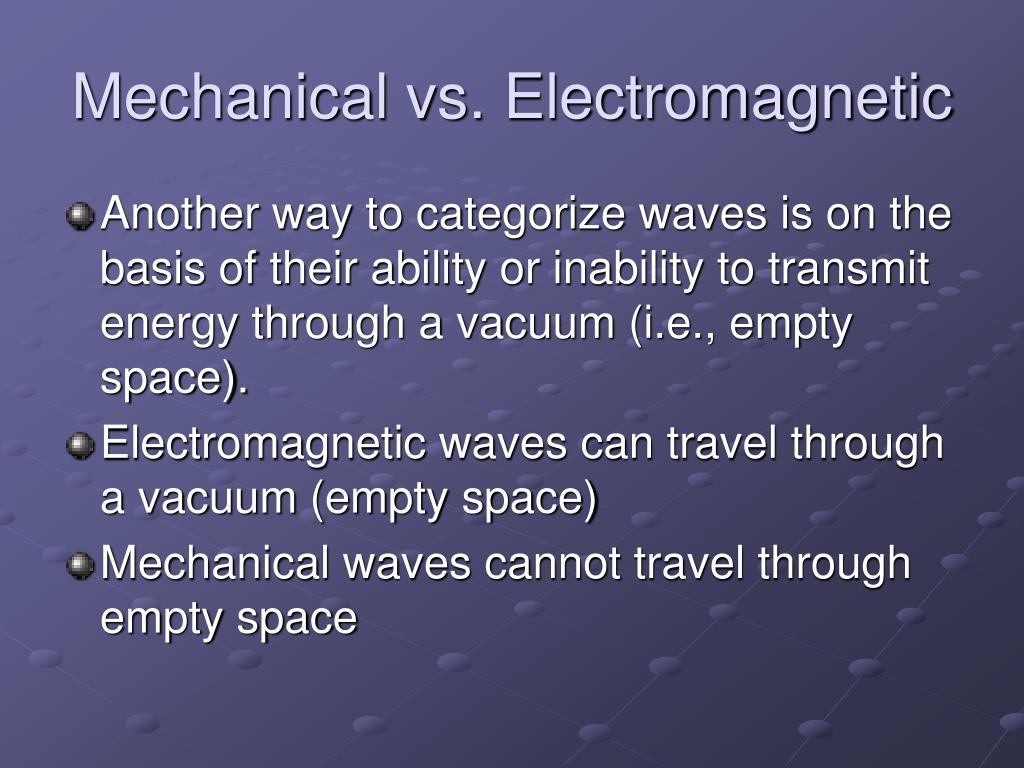 Mechanical vs. Electromagnetic

Another way to categorize waves is on the basis of their ability or inability to transmit energy through a vacuum (i.e., empty space).

Electromagnetic waves can travel through a vacuum (empty space)

Mechanical waves cannot travel through empty space